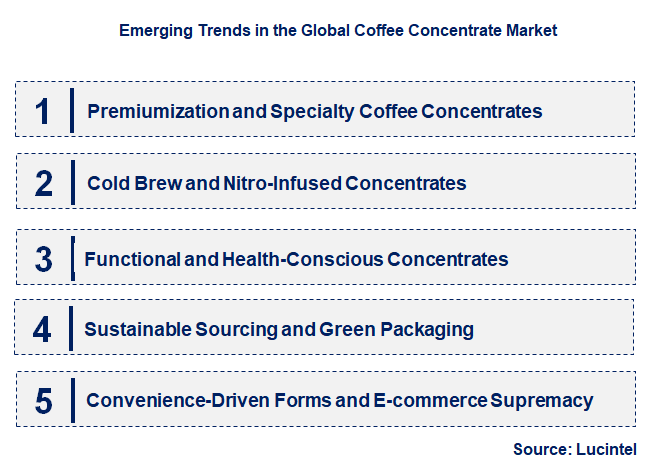 Emerging Trends in the Global Coffee Concentrate Market

1 Premiumization and Specialty Coffee Concentrates

2 Cold Brew and Nitro-Infused Concentrates

3 Functional and Health-Conscious Concentrates

4 Sustainable Sourcing and Green Packaging

5 Convenience-Driven Forms and E-commerce Supremacy

Source: Lucintel